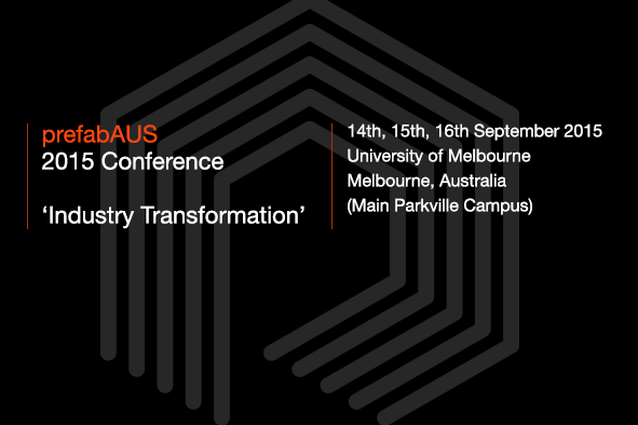 prefabAUS
2015 Conference

‘Industry Transformation’

14th, 15th, 16th September 2015
University of Melbourne
Melbourne, Australia
(Main Parkville Campus)